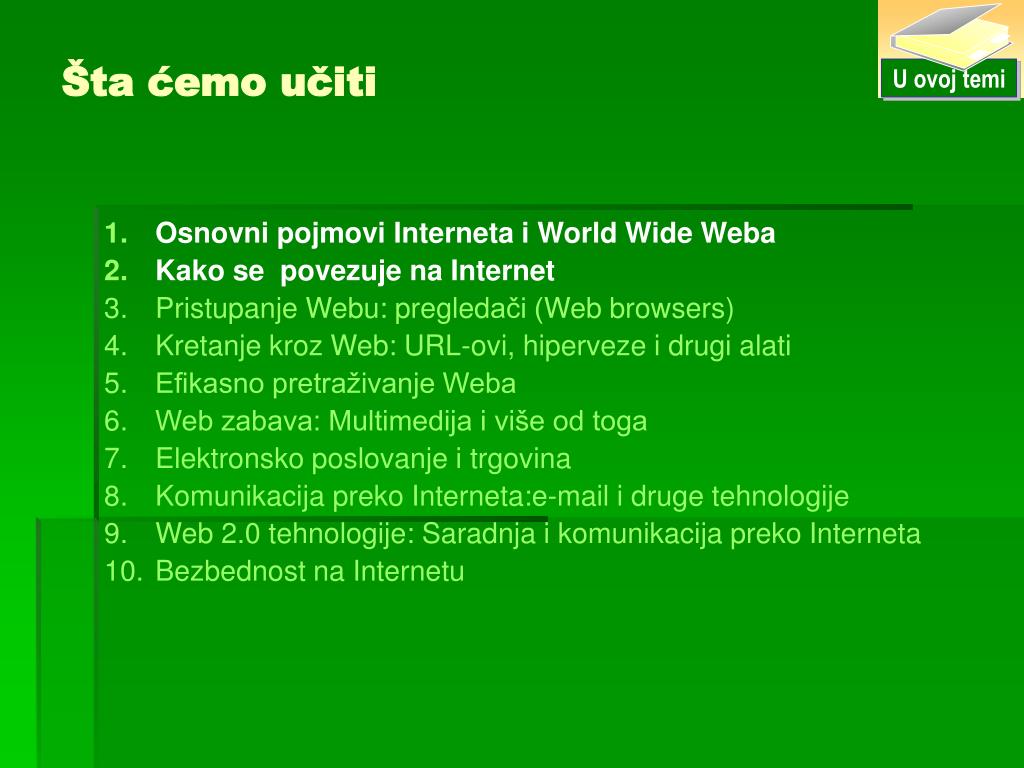 Šta ćemo učiti

U ovoj temi

1. Osnovni pojmovi Interneta i World Wide Weba
2. Kako se  povezuje na Internet
3. Pristupanje Webu: pregledači (Web browsers)
4. Kretanje kroz Web: URL-ovi, hiperveze i drugi alati
5. Efikasno pretraživanje Weba
6. Web zabava: Multimedija i više od toga
7. Elektronsko poslovanje i trgovina
8. Komunikacija preko Interneta:e-mail i druge tehnologije
9. Web 2.0 tehnologije: Saradnja i komunikacija preko Interneta
10. Bezbednost na Internetu